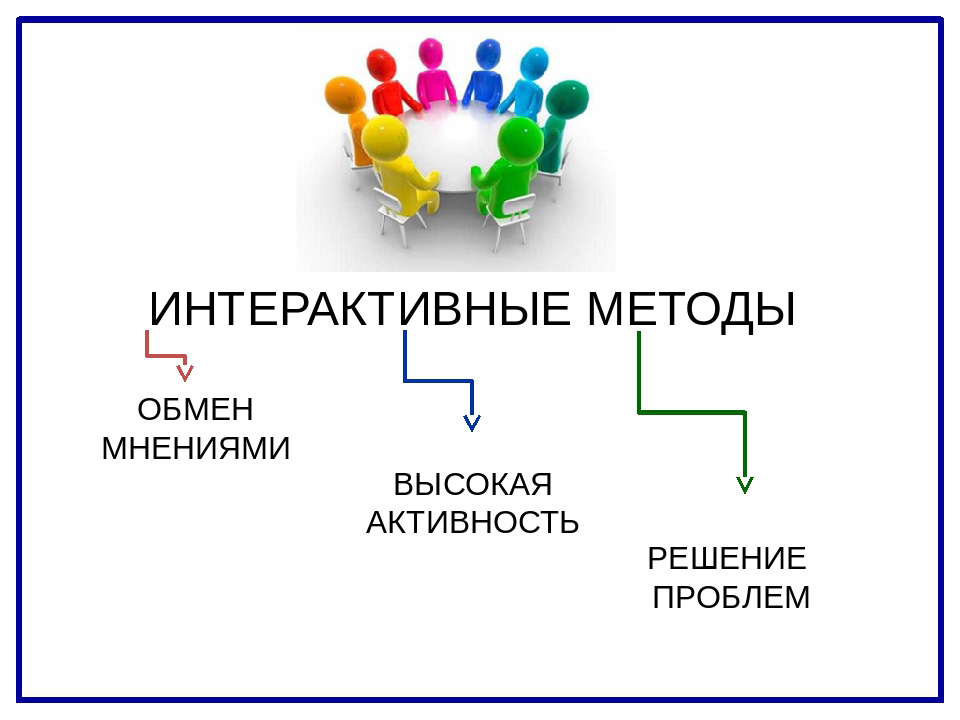 ИНТЕРАКТИВНЫЕ МЕТОДЫ

ОБМЕН МНЕНИЯМИ

ВЫСОКАЯ АКТИВНОСТЬ

РЕШЕНИЕ ПРОБЛЕМ